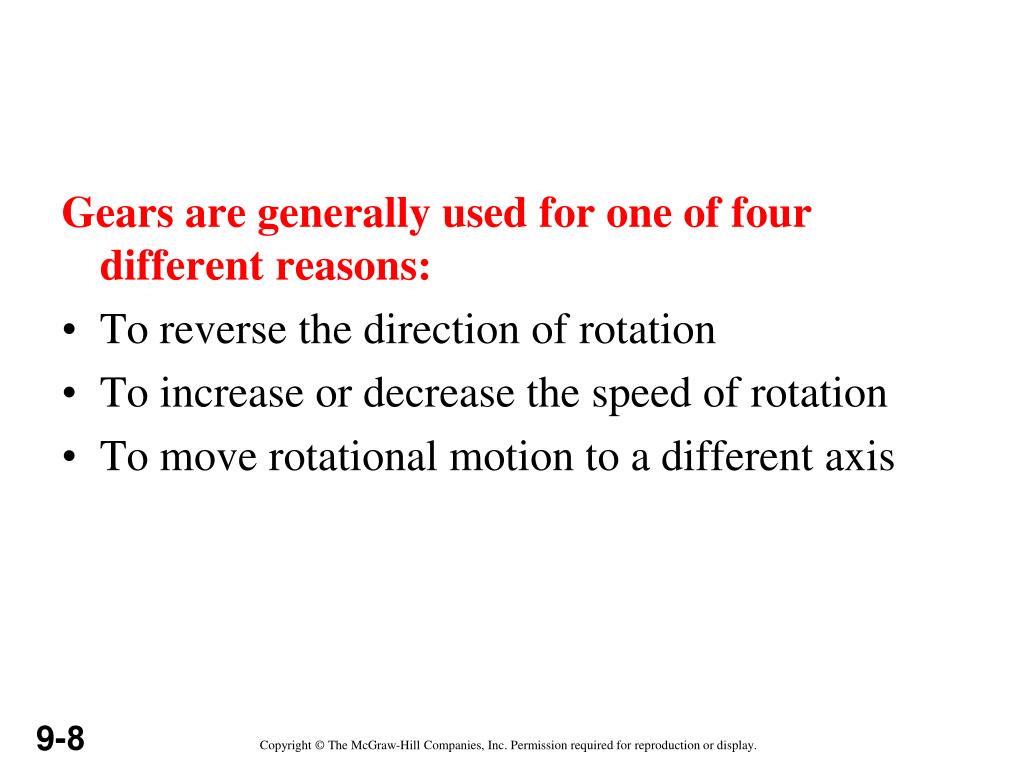 Gears are generally used for one of four different reasons:

• To reverse the direction of rotation
• To increase or decrease the speed of rotation
• To move rotational motion to a different axis

9-8

Copyright © The McGraw-Hill Companies, Inc. Permission required for reproduction or display.